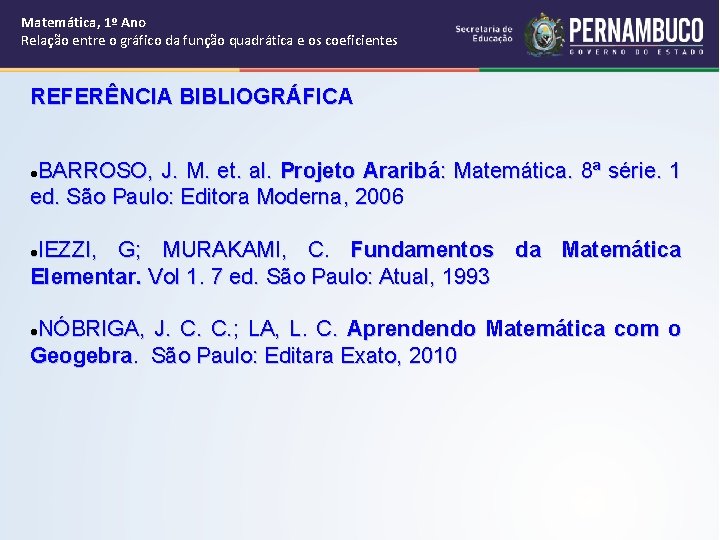 Matemática, 1º Ano
Relação entre o gráfico da função quadrática e os coeficientes

Secretaria de Educação
PERNAMBUCO
GOVERNO DO ESTADO

REFERÊNCIA BIBLIOGRÁFICA

•BARROSO, J. M. et. al. Projeto Araribá: Matemática. 8ª série. 1 ed. São Paulo: Editora Moderna, 2006

•IEZZI, G; MURAKAMI, C. Fundamentos da Matemática Elementar. Vol 1. 7 ed. São Paulo: Atual, 1993

•NÓBRIGA, J. C. C.; LA, L. C. Aprendendo Matemática com o Geogebra. São Paulo: Editara Exato, 2010